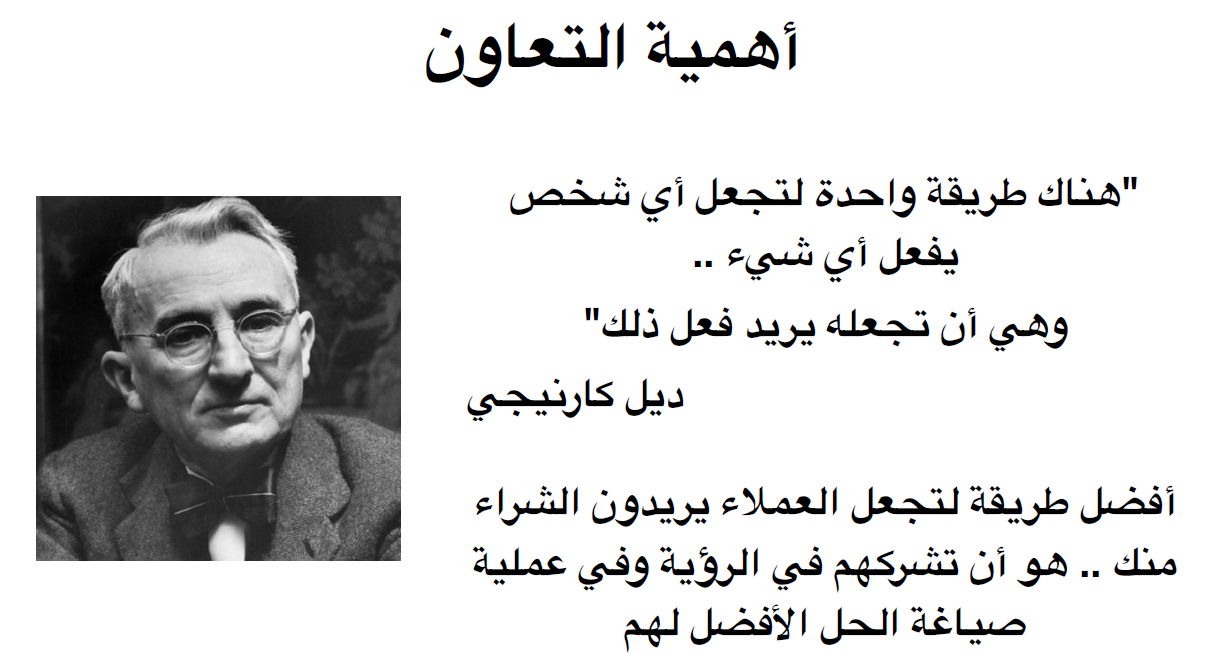 أهمية التعاون

"هناك طريقة واحدة لتجعل أي شخص يفعل أي شيء ..
وهي أن تجعله يريد فعل ذلك"

ديل كارنيجي

أفضل طريقة لتجعل العملاء يريدون الشراء منك .. هو أن تشركهم في الرؤية وفي عملية صياغة الحل الأفضل لهم